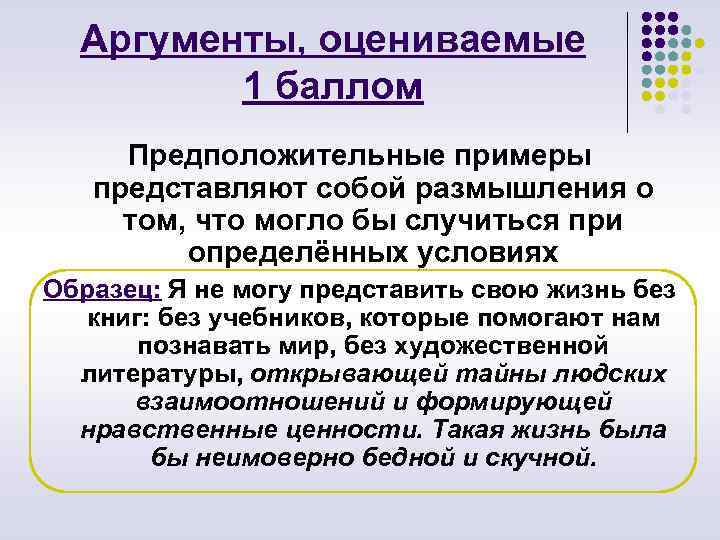 Аргументы, оцениваемые 1 баллом

Предположительные примеры представляют собой размышления о том, что могло бы случиться при определённых условиях

Образец: Я не могу представить свою жизнь без книг: без учебников, которые помогают нам познавать мир, без художественной литературы, открывающей тайны людских взаимоотношений и формирующей нравственные ценности. Такая жизнь была бы неимоверно бедной и скучной.